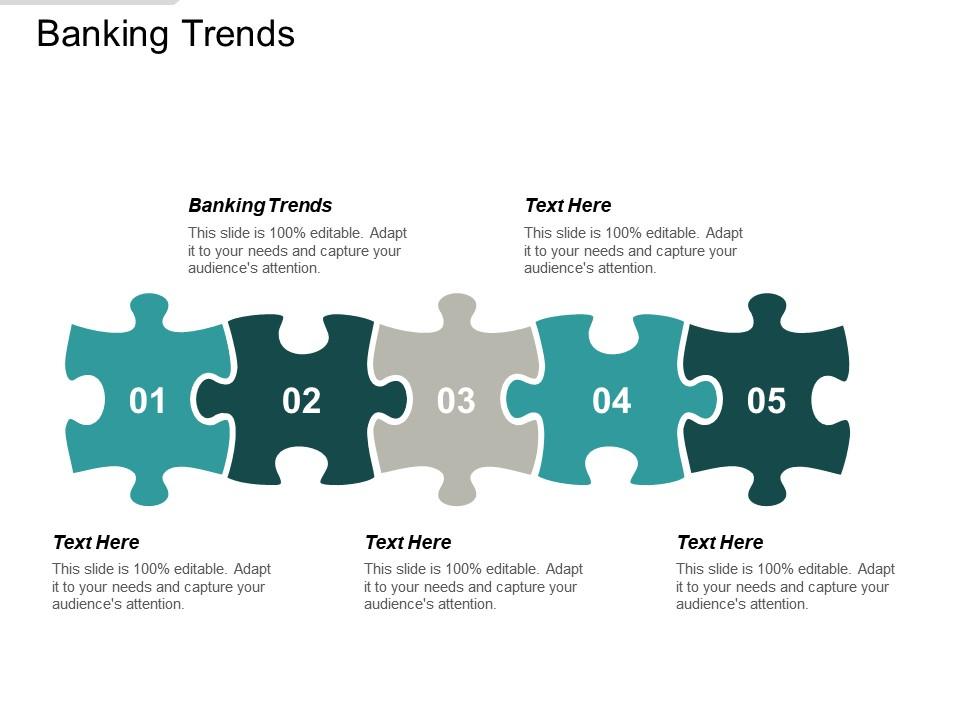 Banking Trends

Banking Trends
This slide is 100% editable. Adapt it to your needs and capture your audience's attention.

Text Here
This slide is 100% editable. Adapt it to your needs and capture your audience's attention.

01

02

03

04

05

Text Here
This slide is 100% editable. Adapt it to your needs and capture your audience's attention.

Text Here
This slide is 100% editable. Adapt it to your needs and capture your audience's attention.

Text Here
This slide is 100% editable. Adapt it to your needs and capture your audience's attention.